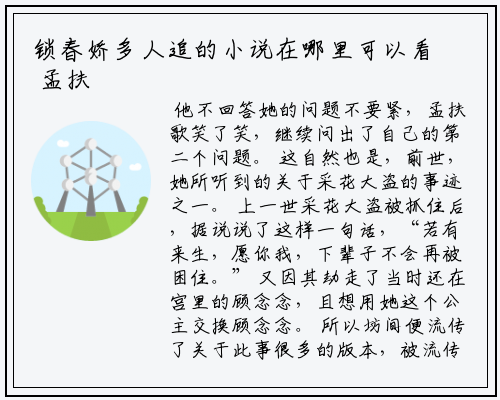 锁春娇多人追的小说在哪里可以看 孟扶

他不回答她的问题不要紧，孟扶歌笑了笑，继续问出了自己的第二个问题。这自然也是，前世，她所听到的关于采花大盗的事迹之一。上一世采花大盗被抓住后，据说说了这样一句话，“若有来生，愿你我，下辈子不会再被困住。”又因其劫走了当时还在宫里的顾念念，且想用她这个公主交换顾念念。所以坊间便流传了关于此事很多的版本，被流传